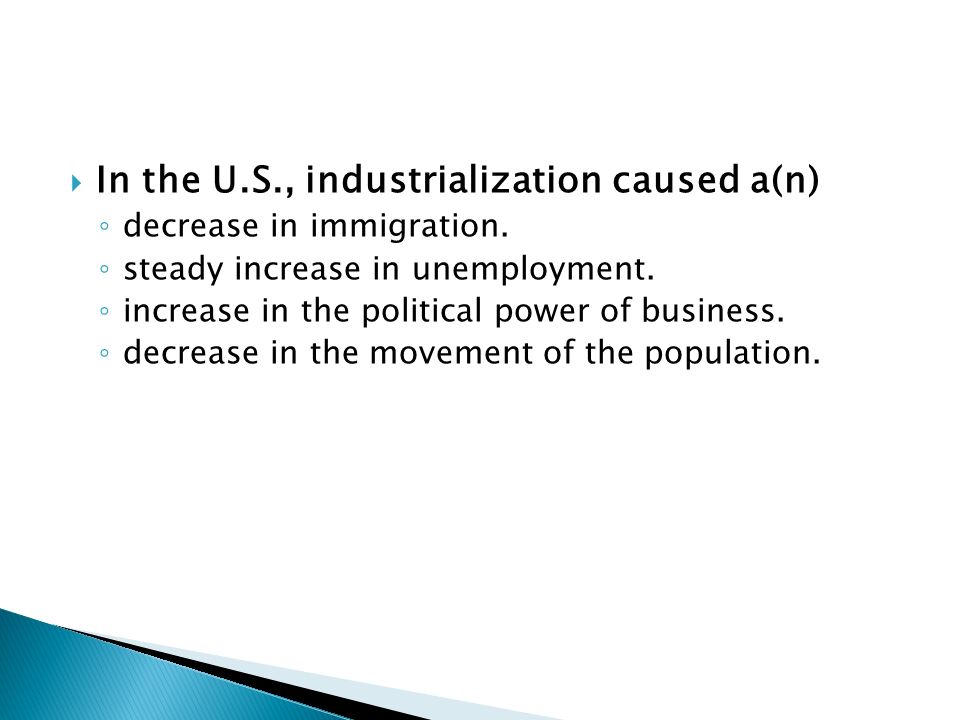 In the U.S., industrialization caused a(n)

◦ decrease in immigration.
◦ steady increase in unemployment.
◦ increase in the political power of business.
◦ decrease in the movement of the population.